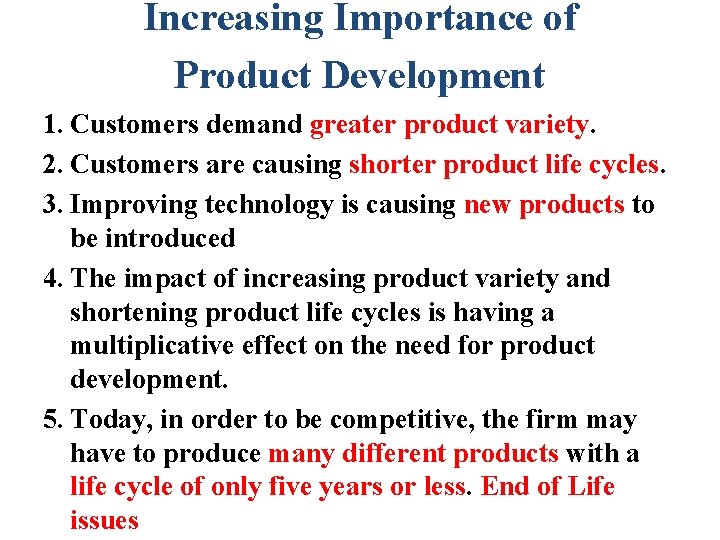 Increasing Importance of Product Development

1. Customers demand greater product variety.
2. Customers are causing shorter product life cycles.
3. Improving technology is causing new products to be introduced
4. The impact of increasing product variety and shortening product life cycles is having a multiplicative effect on the need for product development.
5. Today, in order to be competitive, the firm may have to produce many different products with a life cycle of only five years or less. End of Life issues